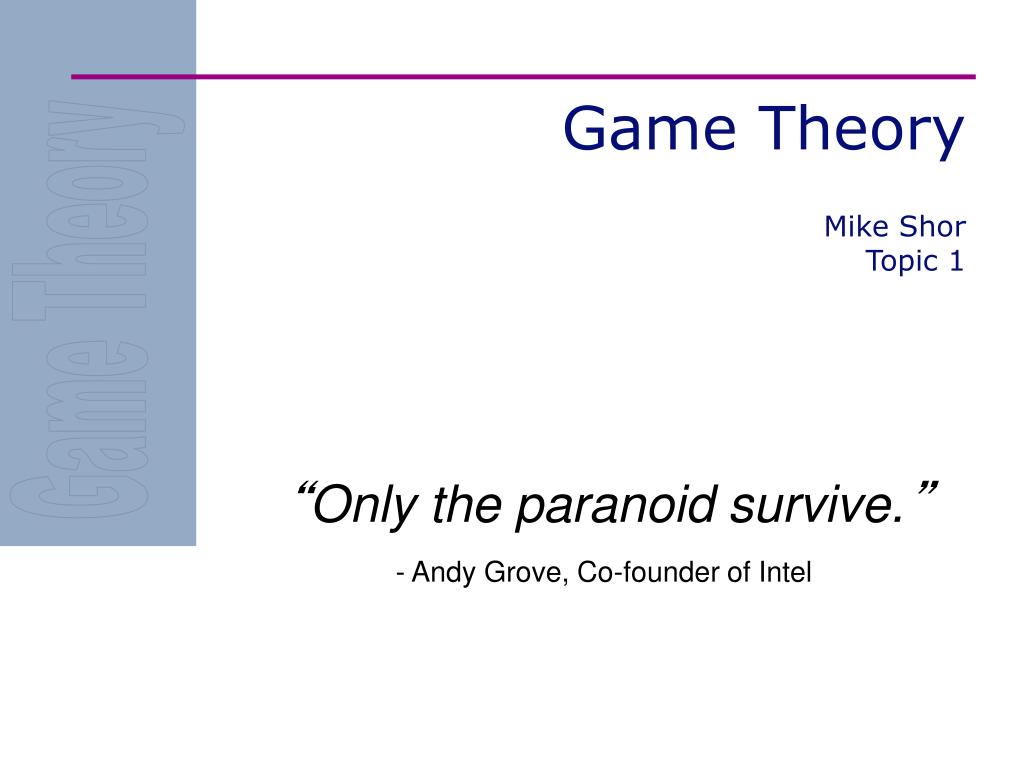 Game Theory

Game Theory

Mike Shor
Topic 1

“Only the paranoid survive.”

- Andy Grove, Co-founder of Intel